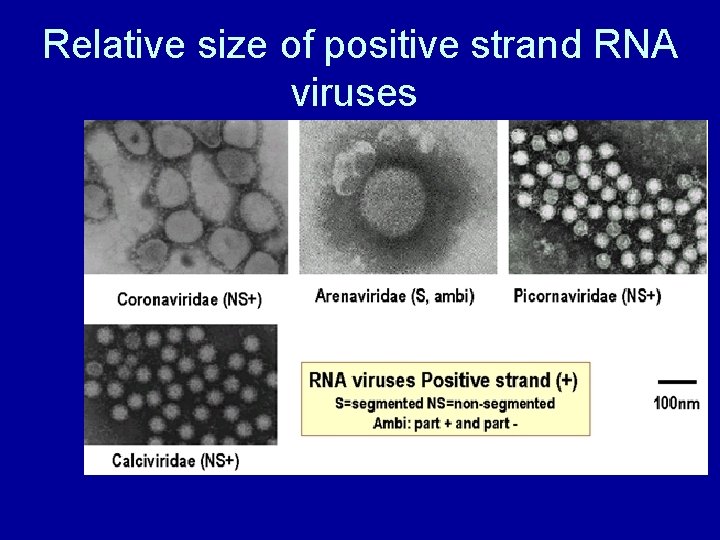 Relative size of positive strand RNA viruses

Coronaviridae (NS+)

Arenaviridae (S, ambi)

Picornaviridae (NS+)

Calciviridae (NS+)

RNA viruses Positive strand (+)
S=segmented NS=non-segmented
Ambi: part + and part -

100nm